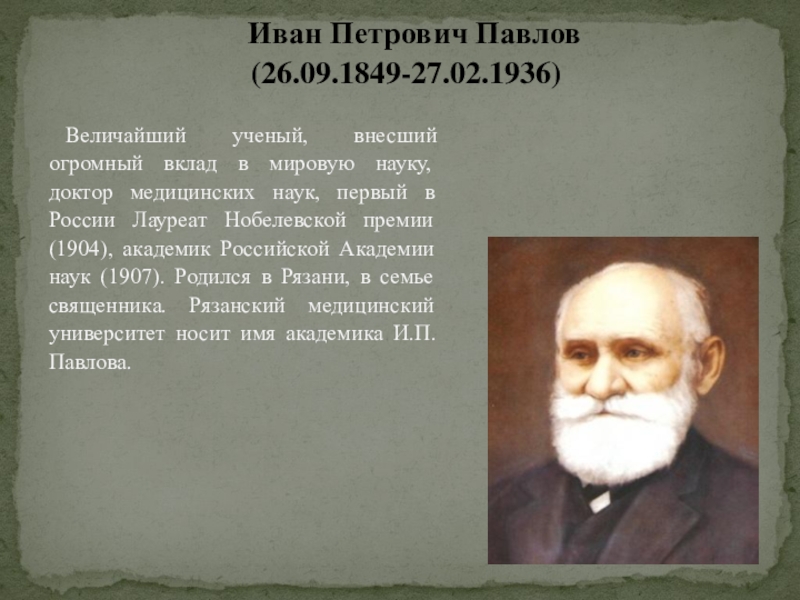 Иван Петрович Павлов
(26.09.1849-27.02.1936)

Величайший ученый, внесший огромный вклад в мировую науку, доктор медицинских наук, первый в России Лауреат Нобелевской премии (1904), академик Российской Академии наук (1907). Родился в Рязани, в семье священника. Рязанский медицинский университет носит имя академика И.П. Павлова.